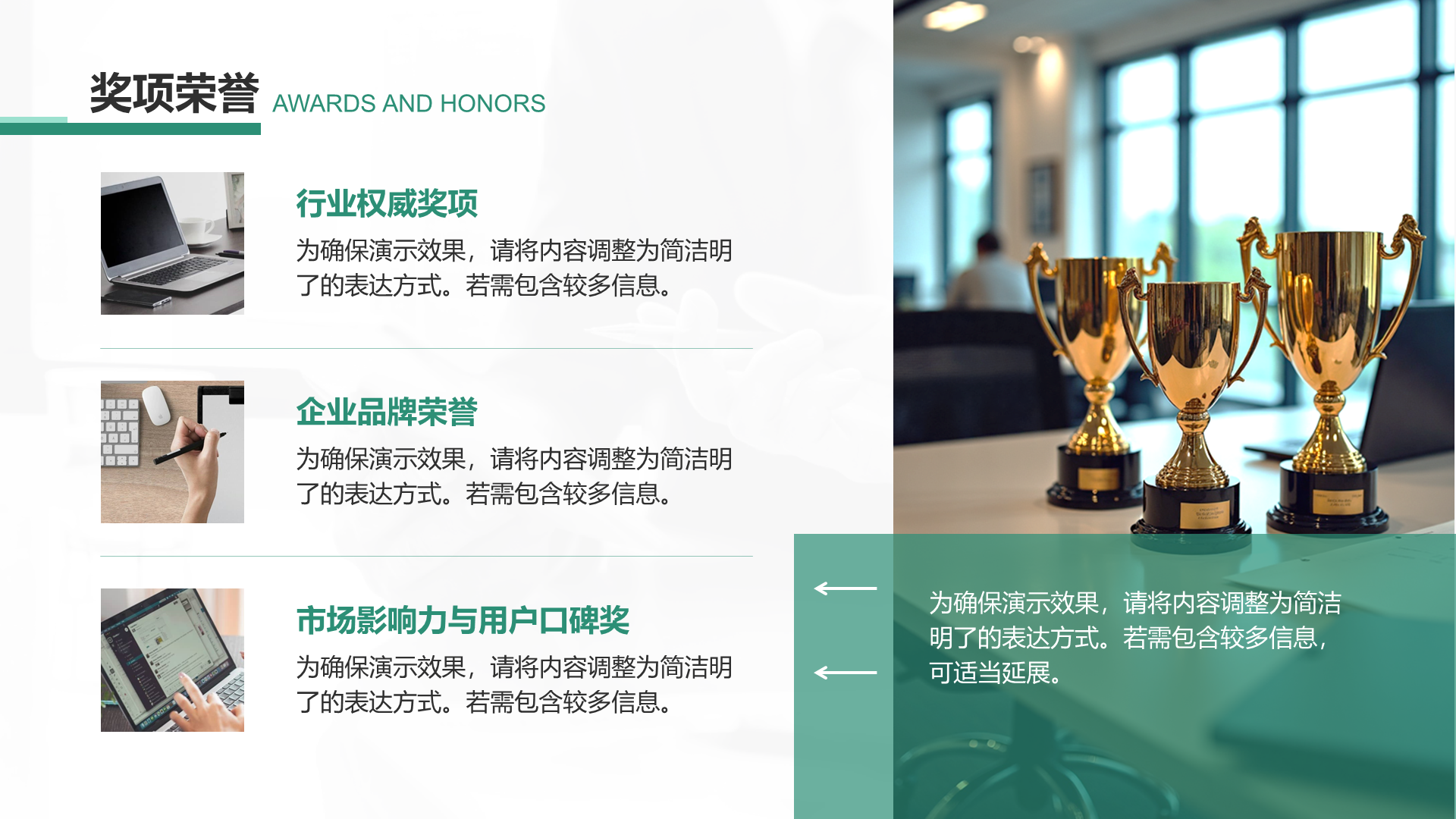 奖项荣誉 AWARDS AND HONORS

行业权威奖项

为确保演示效果，请将内容调整为简洁明了的表达方式。若需包含较多信息。

企业品牌荣誉

为确保演示效果，请将内容调整为简洁明了的表达方式。若需包含较多信息。

市场影响力与用户口碑奖

为确保演示效果，请将内容调整为简洁明了的表达方式。若需包含较多信息。

为确保演示效果，请将内容调整为简洁明了的表达方式。若需包含较多信息，可适当延展。